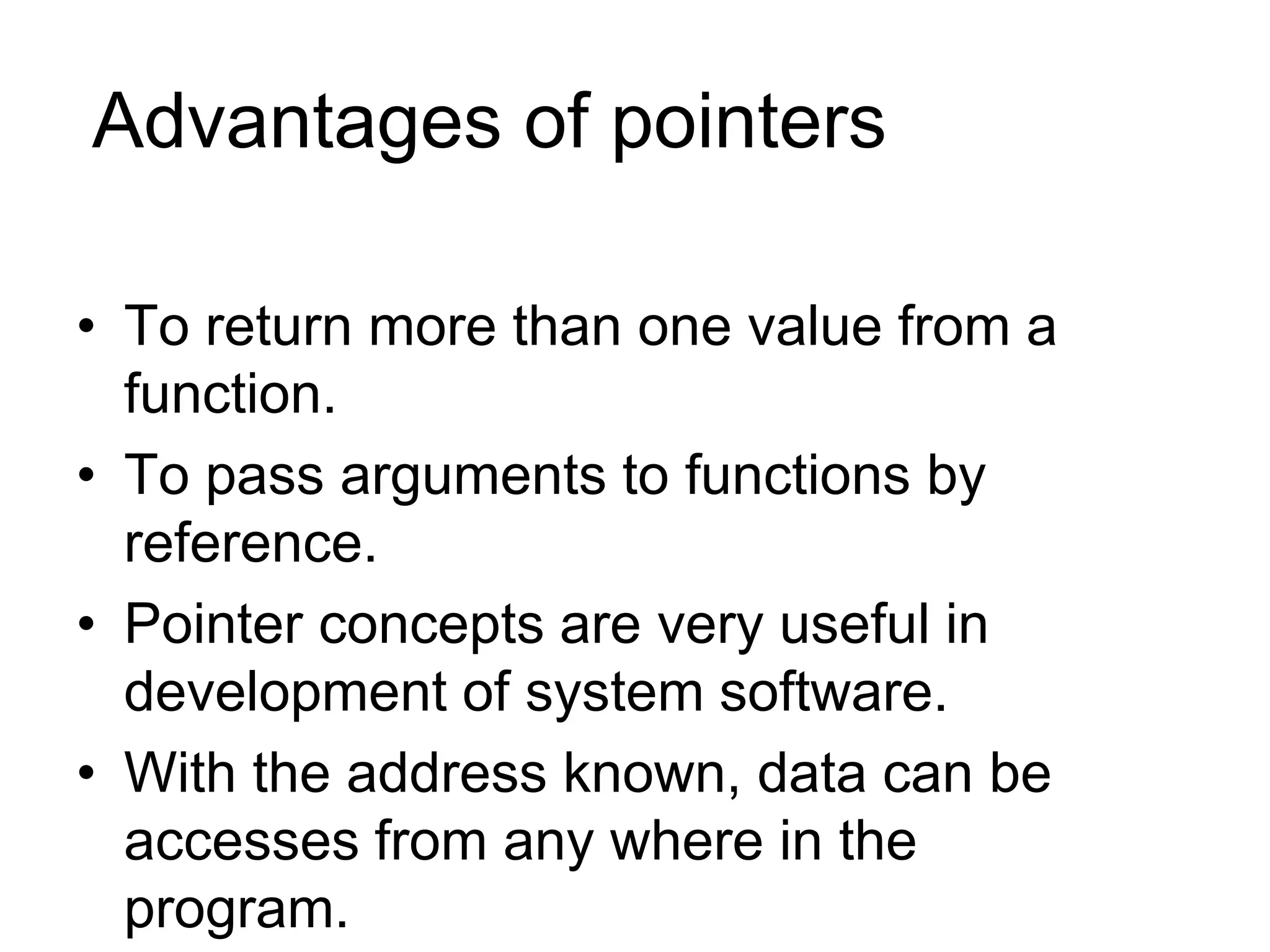 Advantages of pointers

• To return more than one value from a function.
• To pass arguments to functions by reference.
• Pointer concepts are very useful in development of system software.
• With the address known, data can be accesses from any where in the program.